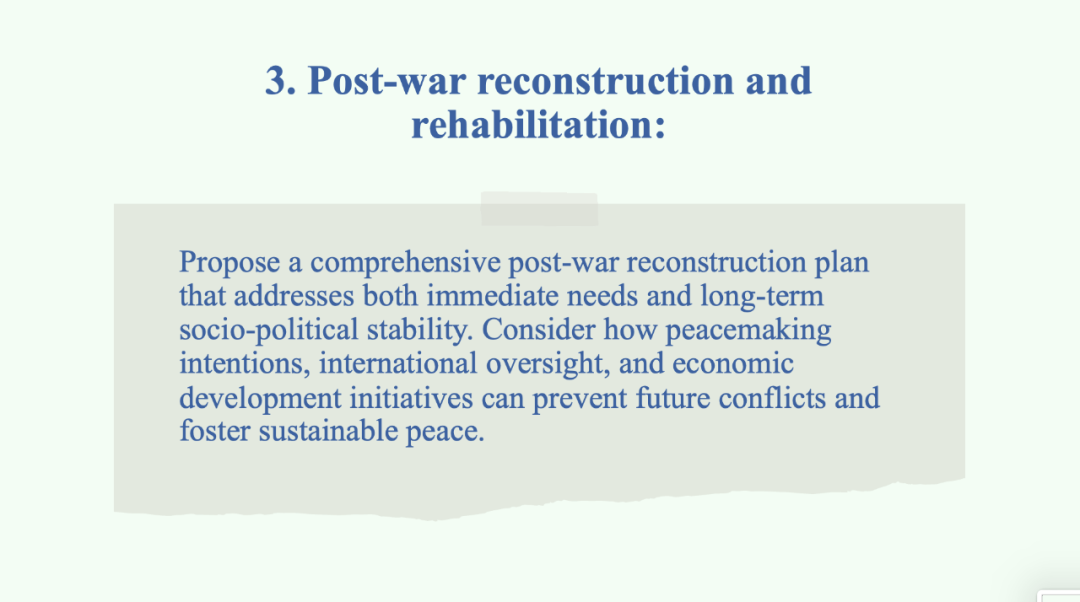 3. Post-war reconstruction and rehabilitation:

Propose a comprehensive post-war reconstruction plan that addresses both immediate needs and long-term socio-political stability. Consider how peacemaking intentions, international oversight, and economic development initiatives can prevent future conflicts and foster sustainable peace.